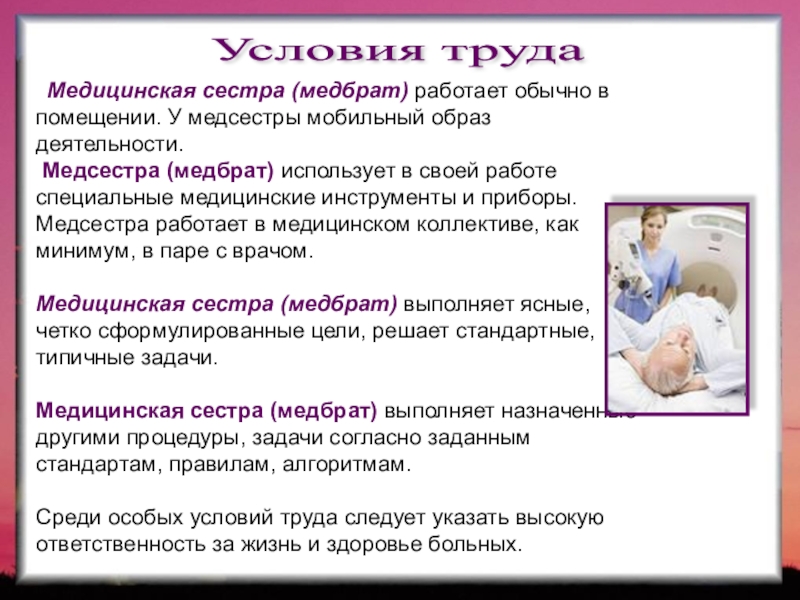 Условия труда

Медицинская сестра (медбрат) работает обычно в помещении. У медсестры мобильный образ деятельности.
Медсестра (медбрат) использует в своей работе специальные медицинские инструменты и приборы. Медсестра работает в медицинском коллективе, как минимум, в паре с врачом.

Медицинская сестра (медбрат) выполняет ясные, четко сформулированные цели, решает стандартные, типичные задачи.

Медицинская сестра (медбрат) выполняет назначенные другими процедуры, задачи согласно заданным стандартам, правилам, алгоритмам.

Среди особых условий труда следует указать высокую ответственность за жизнь и здоровье больных.